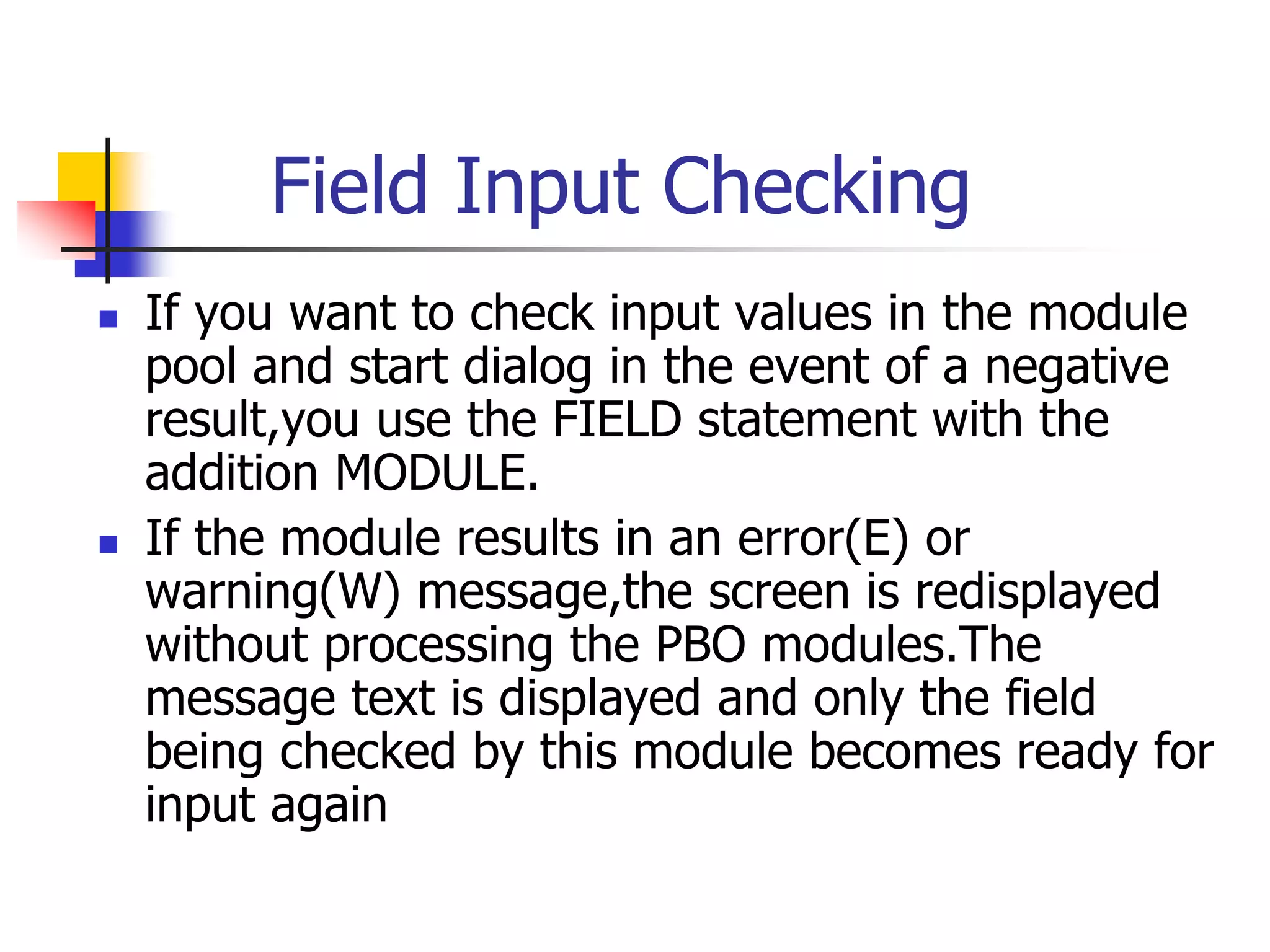 Field Input Checking

- If you want to check input values in the module pool and start dialog in the event of a negative result,you use the FIELD statement with the addition MODULE.
- If the module results in an error(E) or warning(W) message,the screen is redisplayed without processing the PBO modules.The message text is displayed and only the field being checked by this module becomes ready for input again